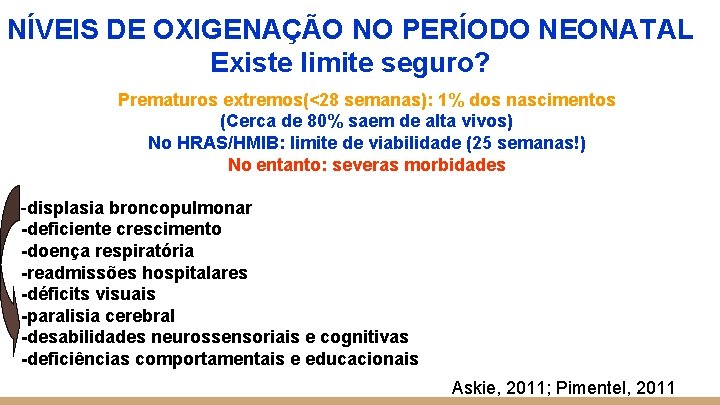 NÍVEIS DE OXIGENAÇÃO NO PERÍODO NEONATAL
Existe limite seguro?

Prematuros extremos(<28 semanas): 1% dos nascimentos
(Cerca de 80% saem de alta vivos)
No HRAS/HMIB: limite de viabilidade (25 semanas!)
No entanto: severas morbidades

-displasia broncopulmonar
-deficiente crescimento
-doença respiratória
-readmissões hospitalares
-déficits visuais
-paralisia cerebral
-desabilidades neurossensoriais e cognitivas
-deficiências comportamentais e educacionais

Askie, 2011; Pimentel, 2011